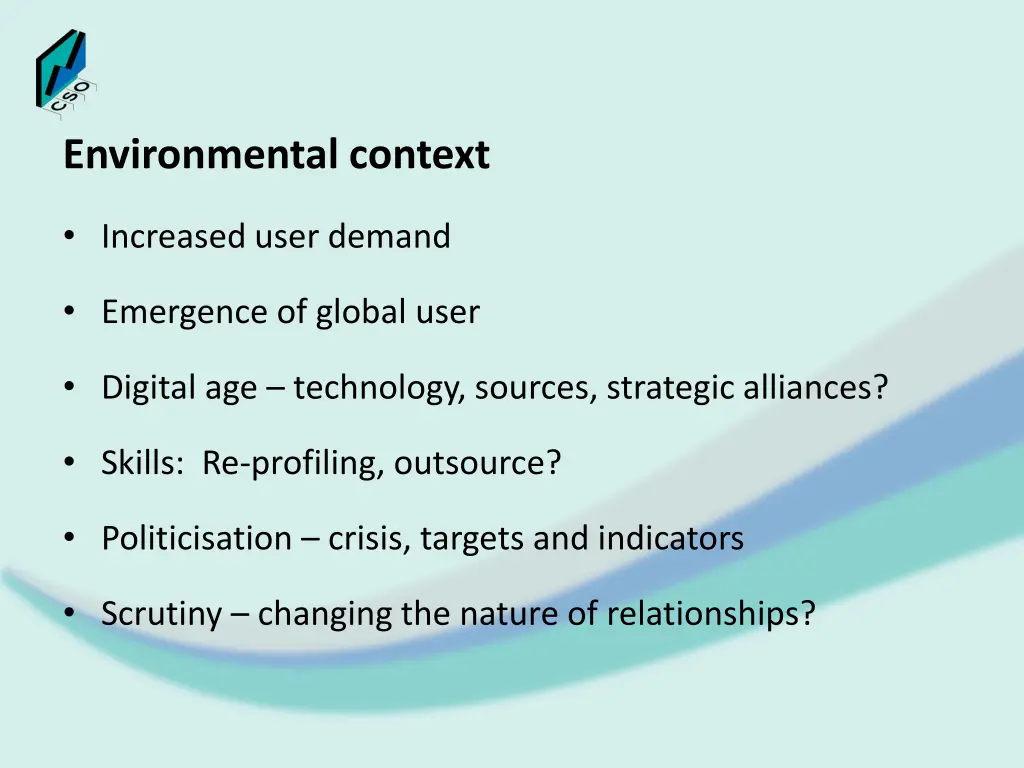 CSO

Environmental context

• Increased user demand

• Emergence of global user

• Digital age – technology, sources, strategic alliances?

• Skills: Re-profiling, outsource?

• Politicisation – crisis, targets and indicators

• Scrutiny – changing the nature of relationships?